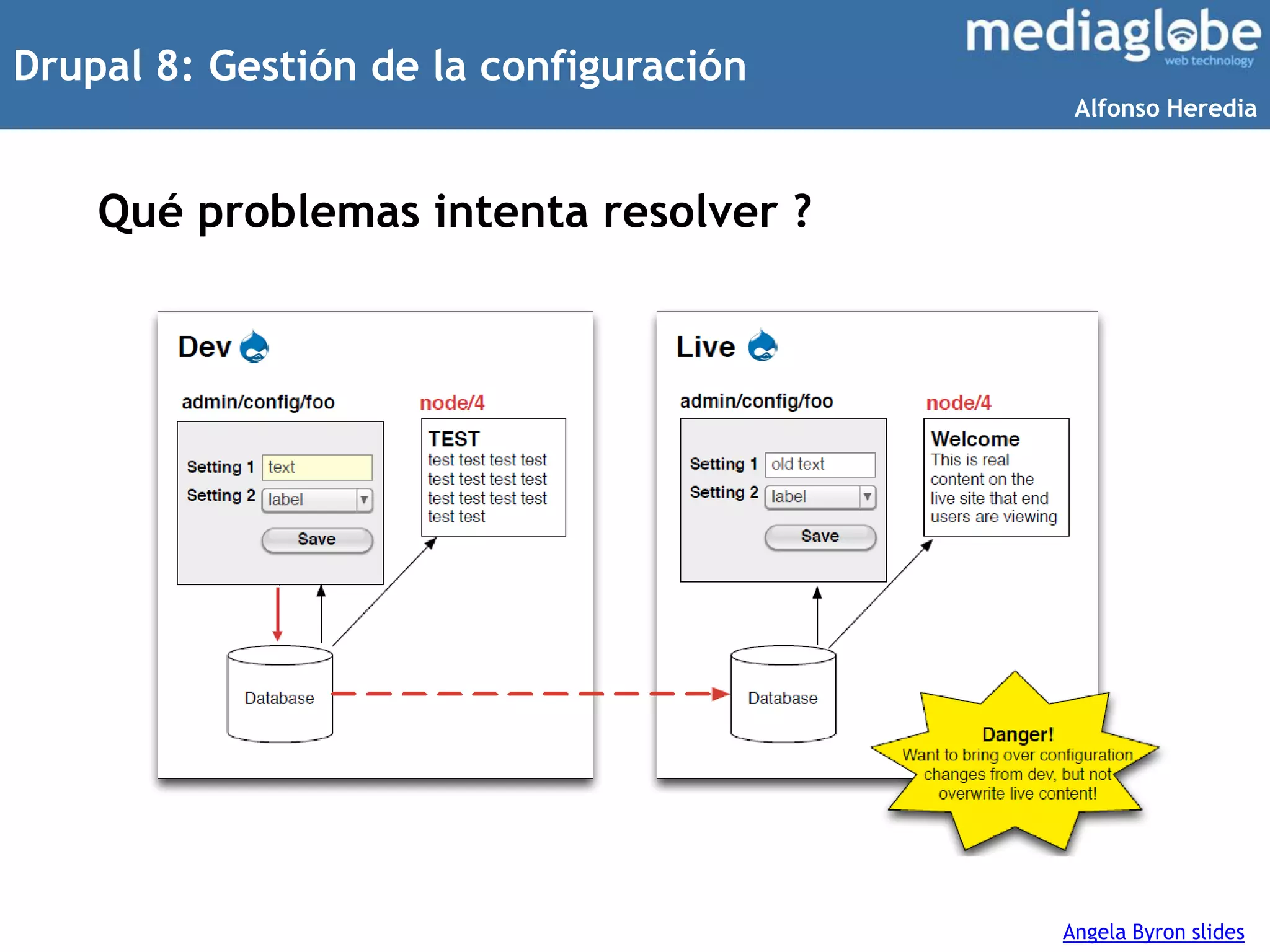 Drupal 8: Gestión de la configuración

mediaglobe
web technology

Alfonso Heredia

Qué problemas intenta resolver ?

Dev

admin/config/foo

Setting 1 text
Setting 2 label
Save

node/4

TEST
test test test test test test test test test test test test test test

Database

Live

admin/config/foo

Setting 1 old text
Setting 2 label
Save

node/4

Welcome
This is real content on the live site that end users are viewing

Database

Danger!
Want to bring over configuration changes from dev, but not overwrite live content!

Angela Byron slides